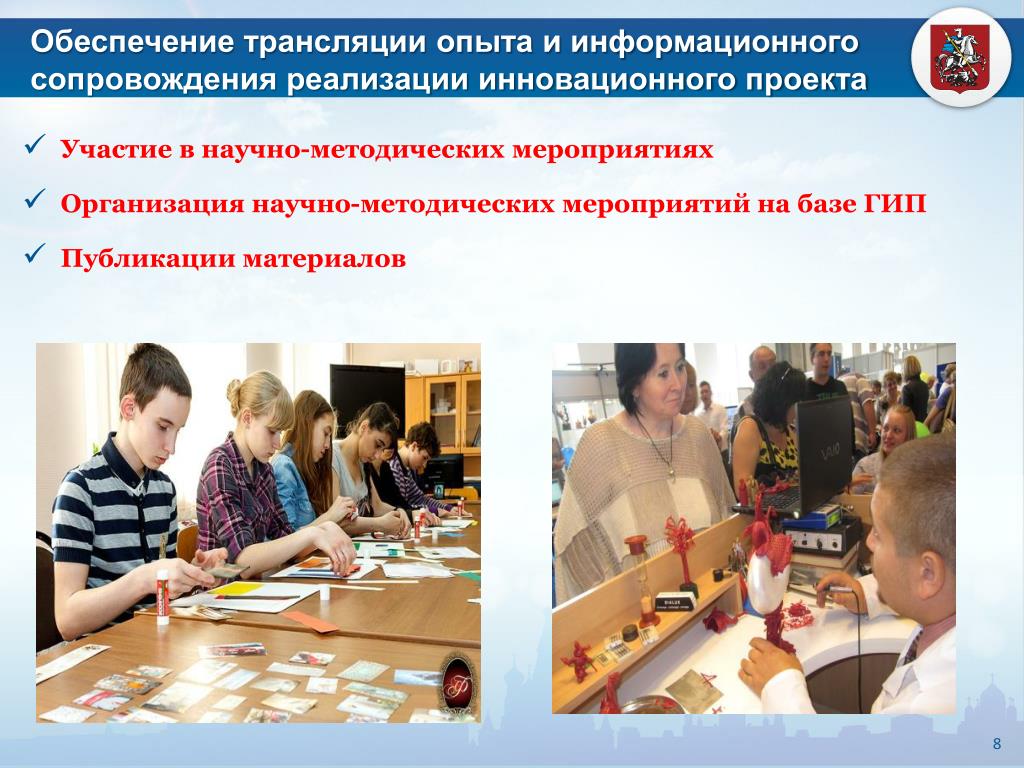 Обеспечение трансляции опыта и информационного сопровождения реализации инновационного проекта

✓ Участие в научно-методических мероприятиях

✓ Организация научно-методических мероприятий на базе ГИП

✓ Публикации материалов

VAIO

8